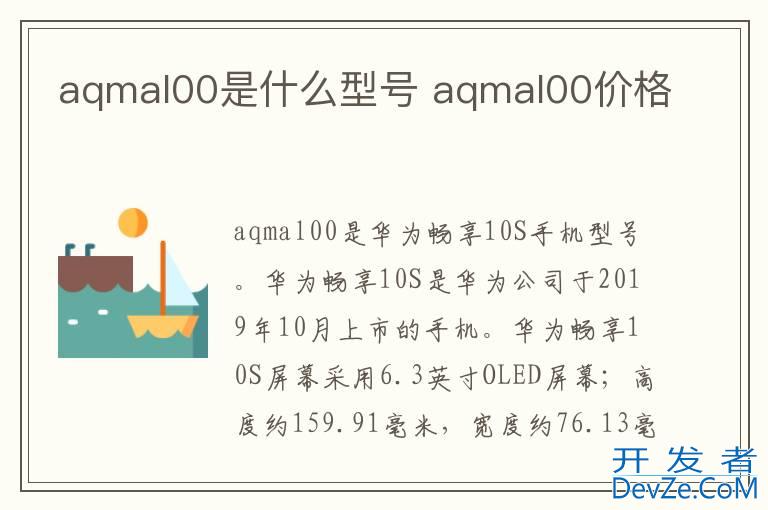 aqmal00是什么型号 aqmal00价格

aqmal00是华为畅享10S手机型号。华为畅享10S是华为公司于2019年10月上市的手机。华为畅享10S屏幕采用6.3英寸OLED屏幕；高度约159.91毫米，宽度约76.13毫

开发者
DevZe.CoM